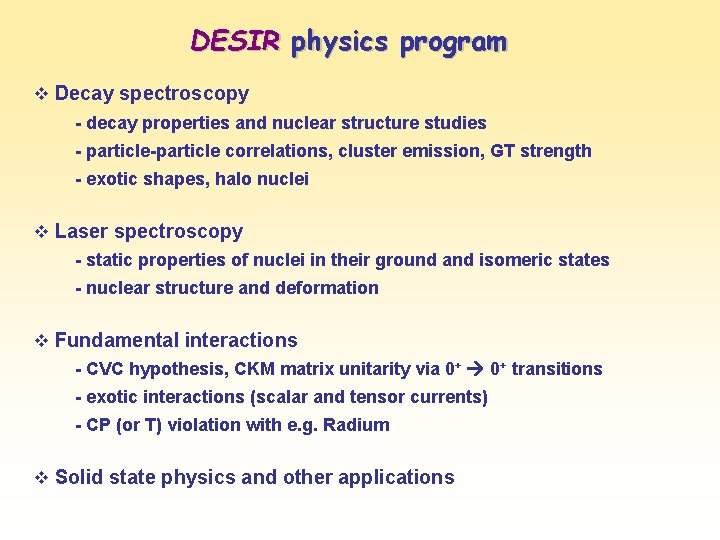 DESIR physics program

❖ Decay spectroscopy

- decay properties and nuclear structure studies
- particle-particle correlations, cluster emission, GT strength
- exotic shapes, halo nuclei

❖ Laser spectroscopy

- static properties of nuclei in their ground and isomeric states
- nuclear structure and deformation

❖ Fundamental interactions

- CVC hypothesis, CKM matrix unitarity via $0^+ \rightarrow 0^+$ transitions
- exotic interactions (scalar and tensor currents)
- CP (or T) violation with e.g. Radium

❖ Solid state physics and other applications